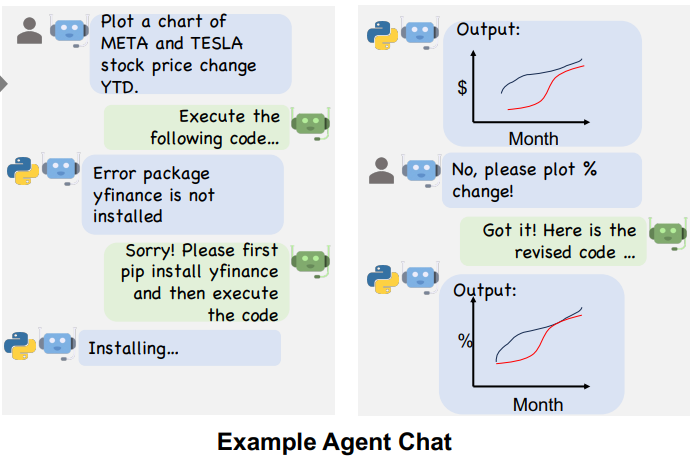 Plot a chart of META and TESLA stock price change YTD.

Execute the following code...

Error package yfinance is not installed

Sorry! Please first pip install yfinance and then execute the code

Installing...

Output:

$

Month

No, please plot % change!

Got it! Here is the revised code ...

Output:

%

Month

Example Agent Chat